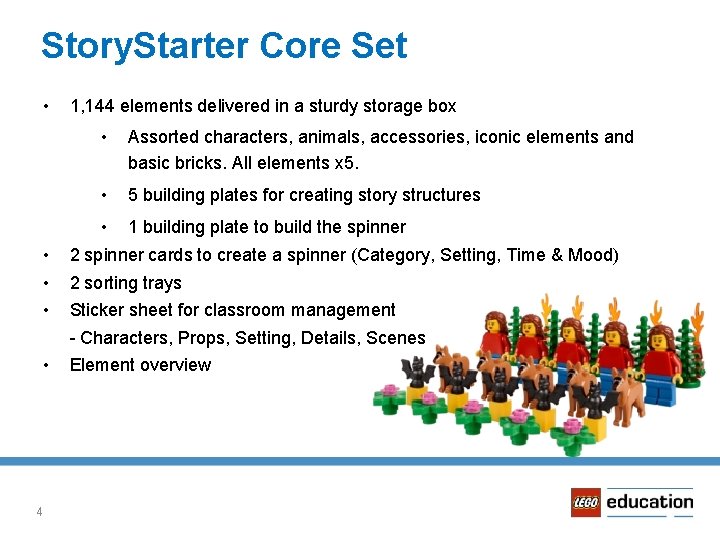 StoryStarter Core Set

• 1,144 elements delivered in a sturdy storage box

• Assorted characters, animals, accessories, iconic elements and basic bricks. All elements x5.

• 5 building plates for creating story structures

• 1 building plate to build the spinner

• 2 spinner cards to create a spinner (Category, Setting, Time & Mood)

• 2 sorting trays

• Sticker sheet for classroom management
- Characters, Props, Setting, Details, Scenes

• Element overview

4

LEGO education